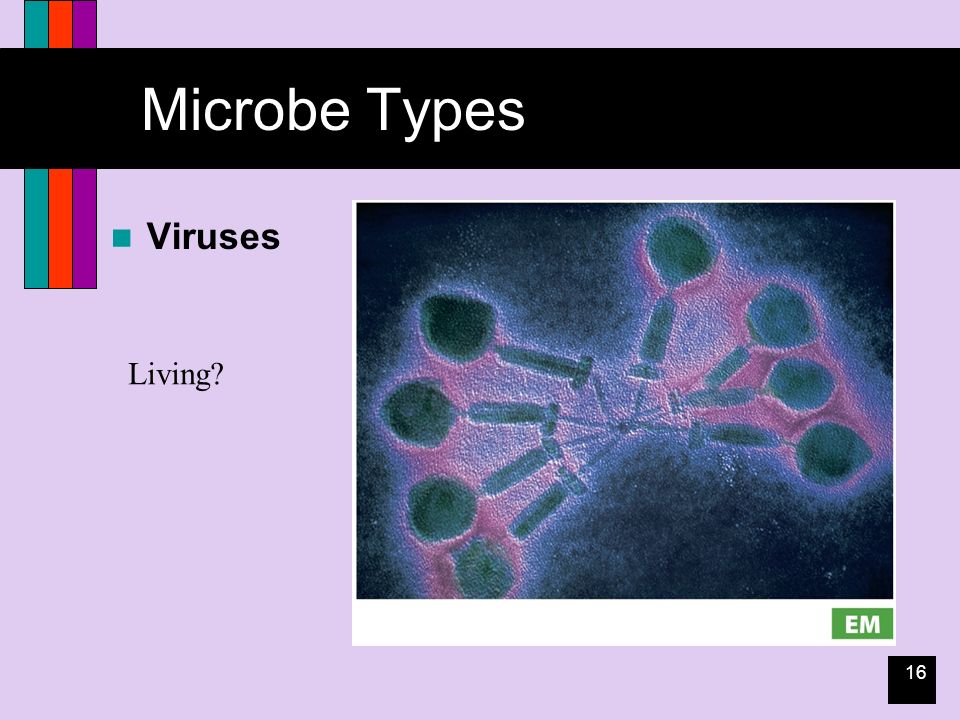 Microbe Types

Viruses

Living?

EM

16